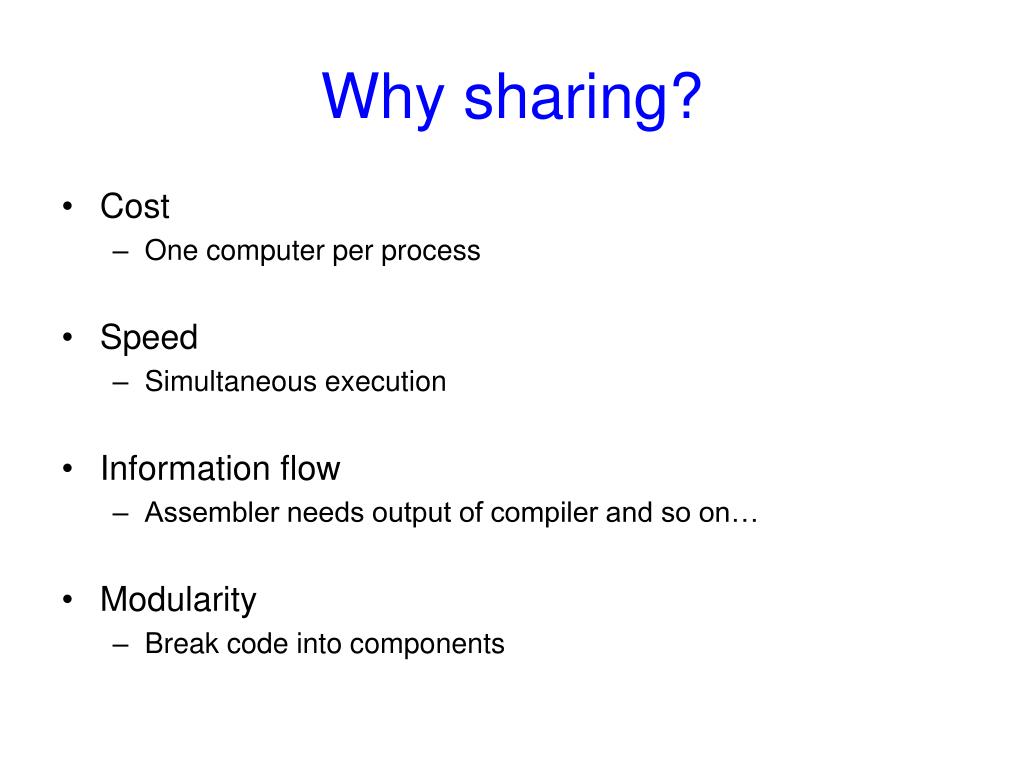 Why sharing?

• Cost
– One computer per process

• Speed
– Simultaneous execution

• Information flow
– Assembler needs output of compiler and so on…

• Modularity
– Break code into components